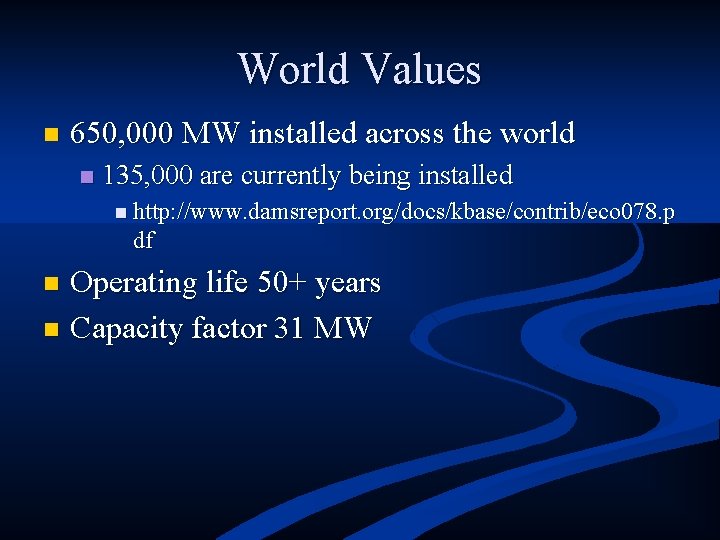 World Values

650,000 MW installed across the world

135,000 are currently being installed

http://www.damsreport.org/docs/kbase/contrib/eco078.pdf

Operating life 50+ years

Capacity factor 31 MW